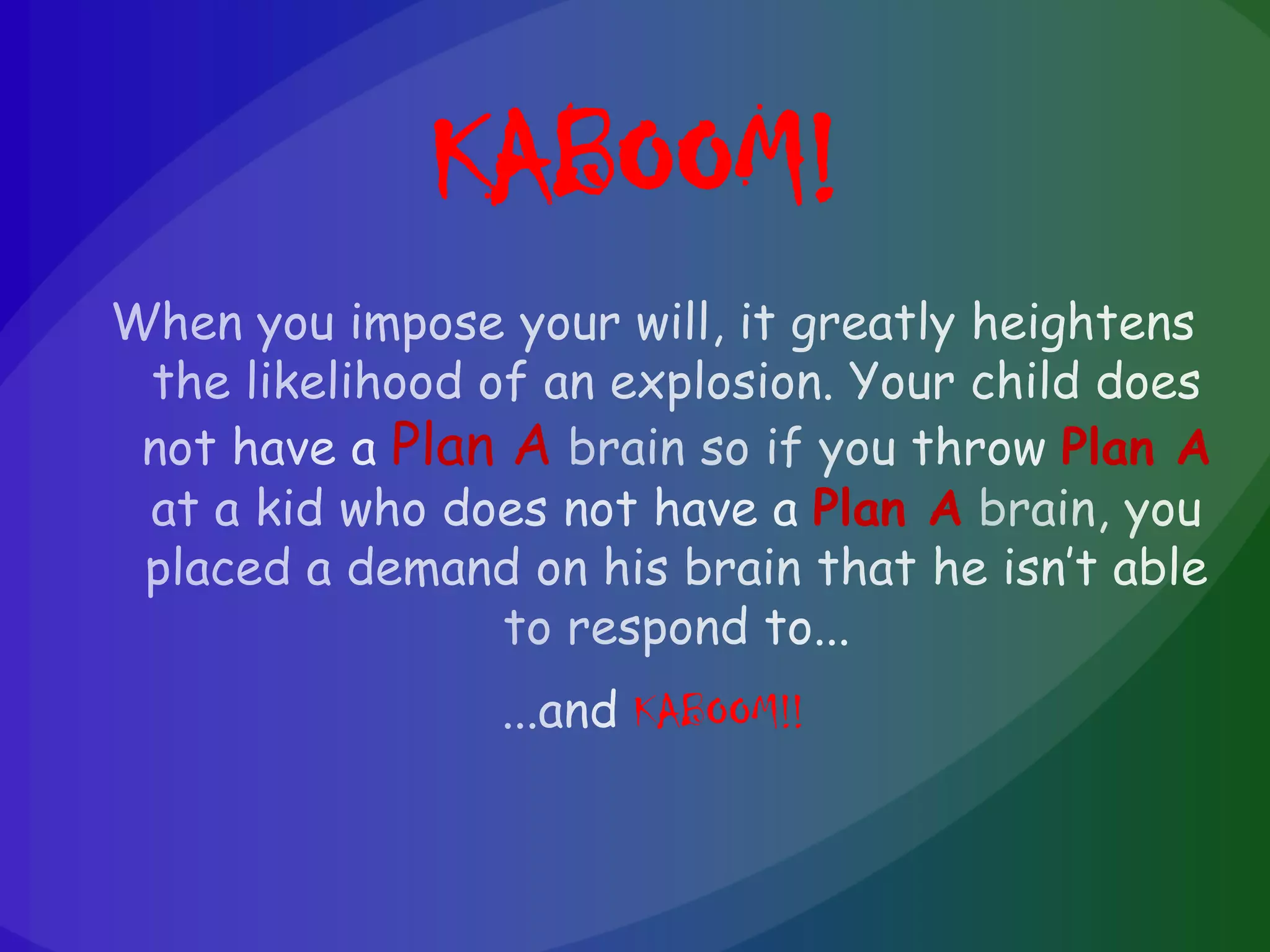 KABOOM!

When you impose your will, it greatly heightens the likelihood of an explosion. Your child does not have a Plan A brain so if you throw Plan A at a kid who does not have a Plan A brain, you placed a demand on his brain that he isn't able to respond to...

...and KABOOM!!